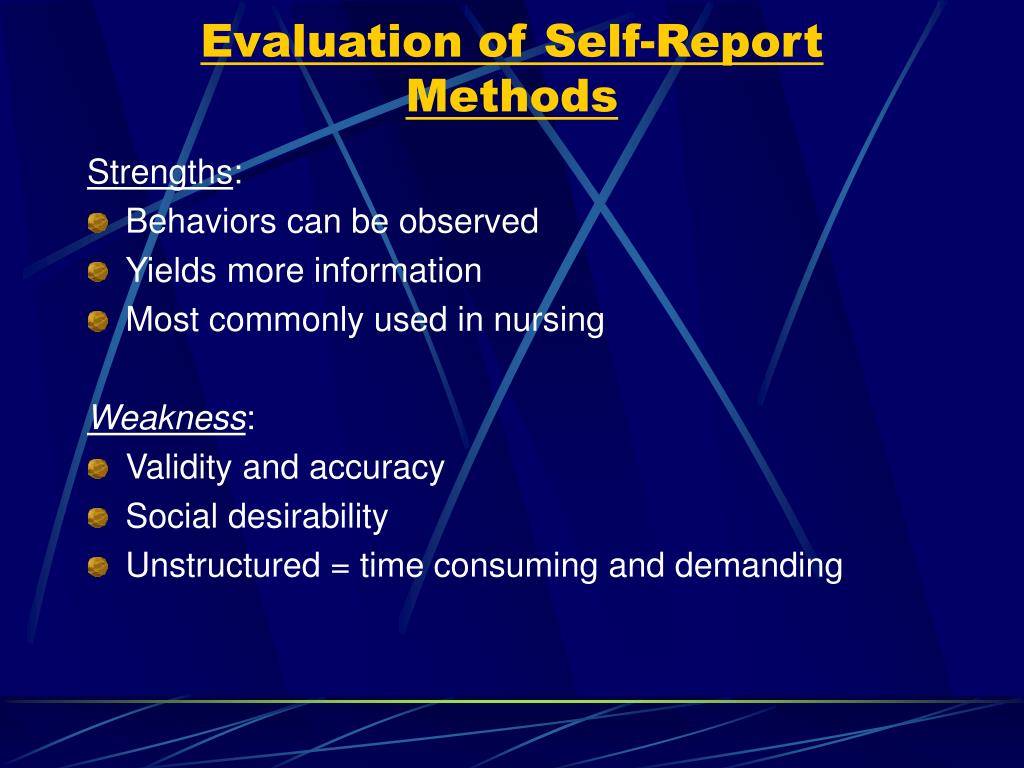 Evaluation of Self-Report Methods

Strengths:
Behaviors can be observed
Yields more information
Most commonly used in nursing

Weakness:
Validity and accuracy
Social desirability
Unstructured = time consuming and demanding